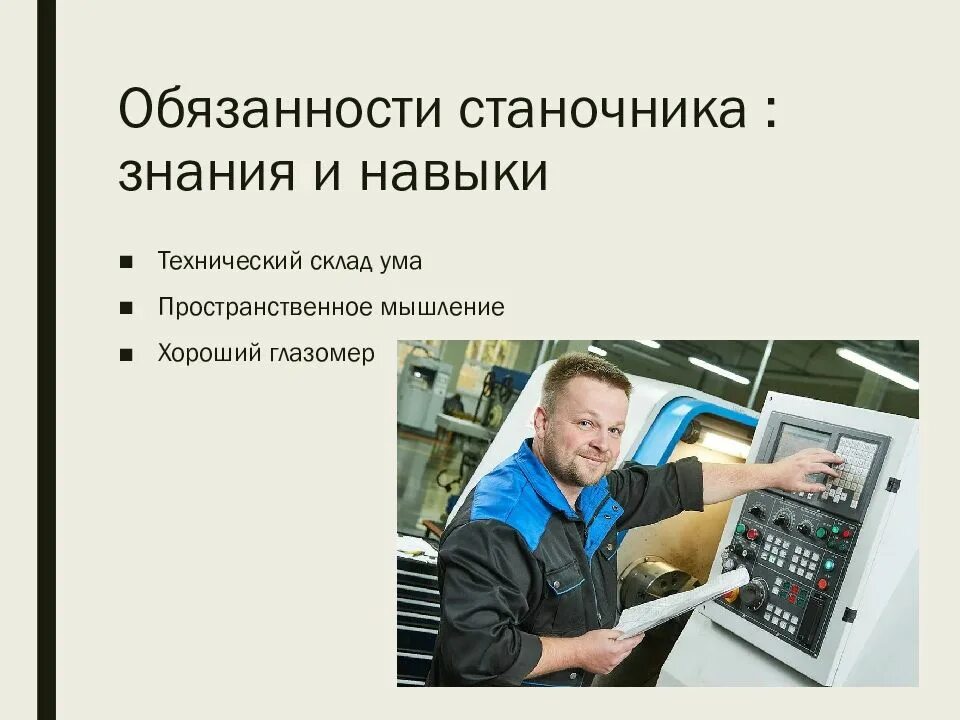 Обязанности станочника : знания и навыки

■ Технический склад ума
■ Пространственное мышление
■ Хороший глазомер